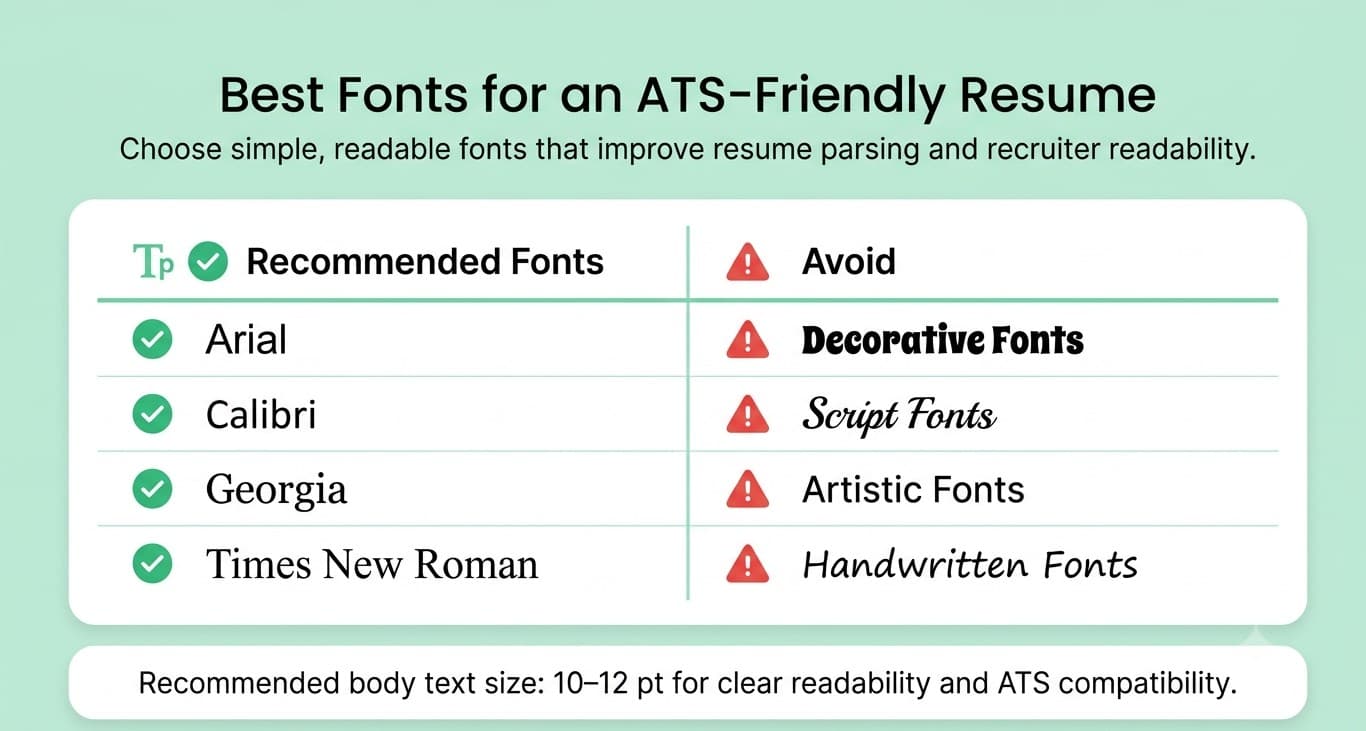 Best Fonts for an ATS-Friendly Resume

Choose simple, readable fonts that improve resume parsing and recruiter readability.

| Tp Recommended Fonts | Avoid |
|---|---|
| Arial | Decorative Fonts |
| Calibri | Script Fonts |
| Georgia | Artistic Fonts |
| Times New Roman | Handwritten Fonts |

Recommended body text size: 10–12 pt for clear readability and ATS compatibility.